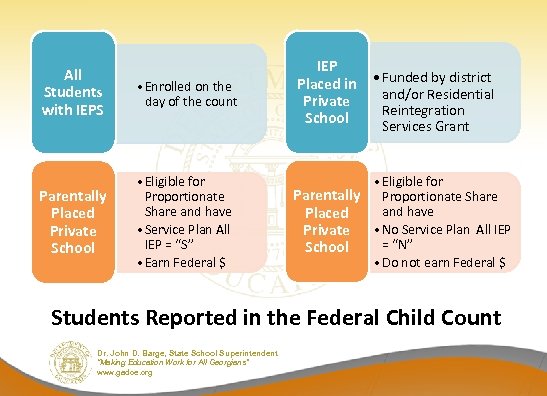 All Students with IEPS

• Enrolled on the day of the count

IEP Placed in Private School

• Funded by district and/or Residential Reintegration Services Grant

Parentally Placed Private School

• Eligible for Proportionate Share and have
• Service Plan All IEP = "S"
• Earn Federal $

Parentally Placed Private School

• Eligible for Proportionate Share and have
• No Service Plan All IEP = "N"
• Do not earn Federal $

Students Reported in the Federal Child Count

Dr. John D. Barge, State School Superintendent
"Making Education Work for All Georgians"
www.gadoe.org